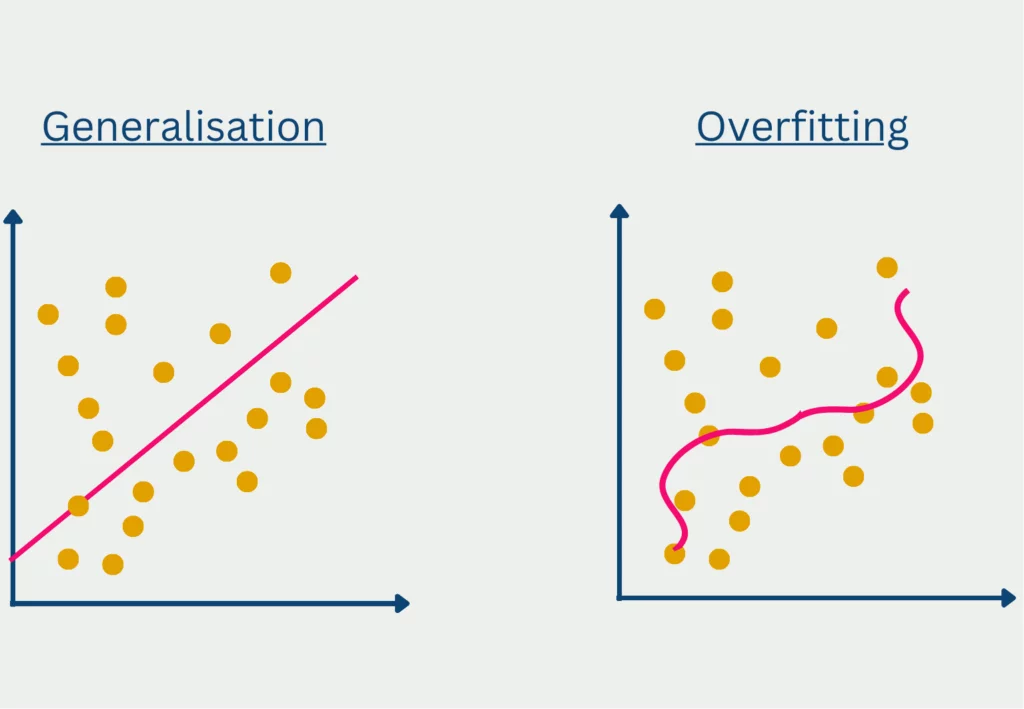 Generalisation

Overfitting